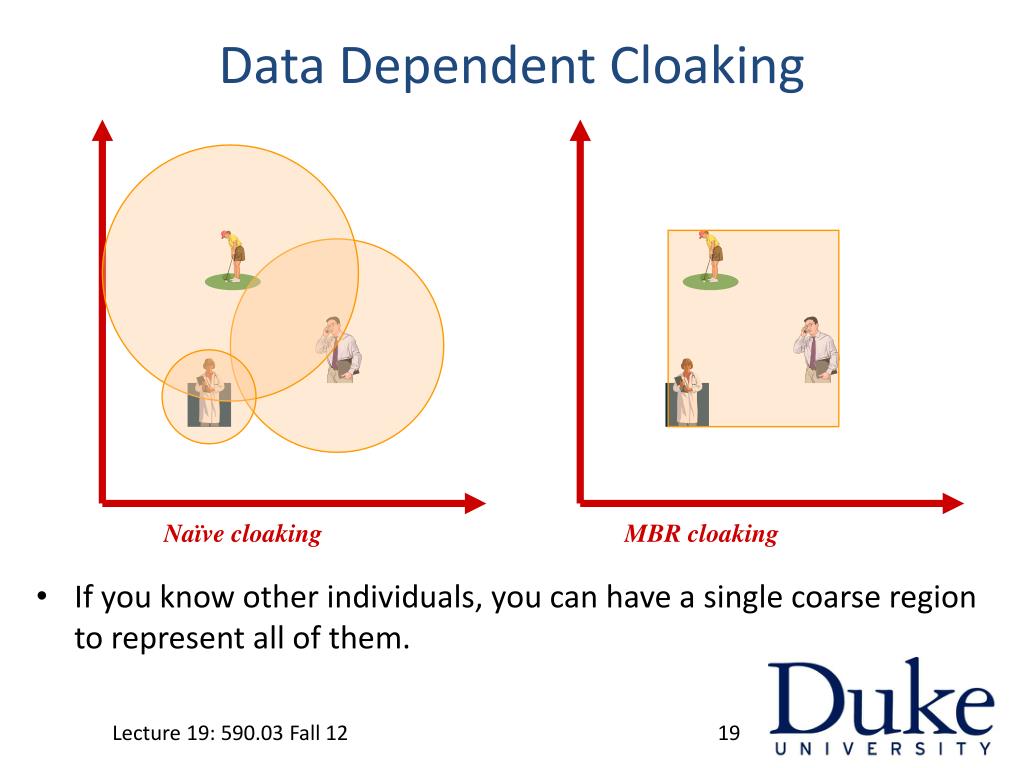 Data Dependent Cloaking

Naïve cloaking

MBR cloaking

• If you know other individuals, you can have a single coarse region to represent all of them.

Lecture 19: 590.03 Fall 12

19

Duke
UNIVERSITY